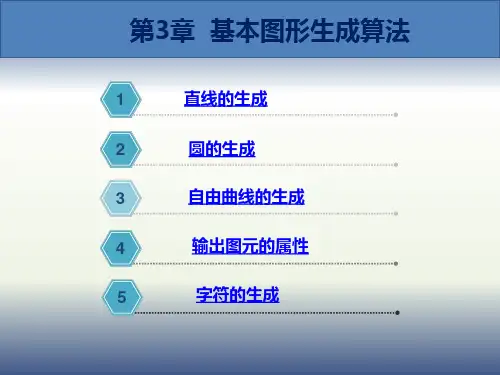 第3章 基本图形生成算法

1 直线的生成

2 圆的生成

3 自由曲线的生成

4 输出图元的属性

5 字符的生成